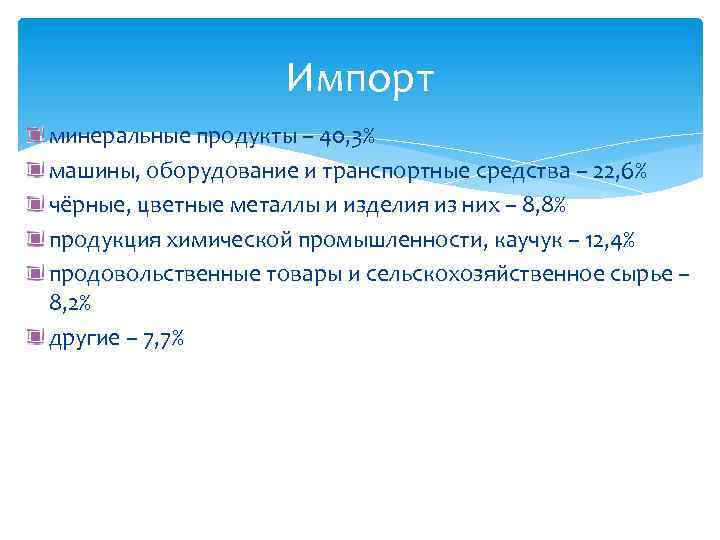 Импорт

минеральные продукты – 40,3%

машины, оборудование и транспортные средства – 22,6%

чёрные, цветные металлы и изделия из них – 8,8%

продукция химической промышленности, каучук – 12,4%

продовольственные товары и сельскохозяйственное сырье – 8,2%

другие – 7,7%